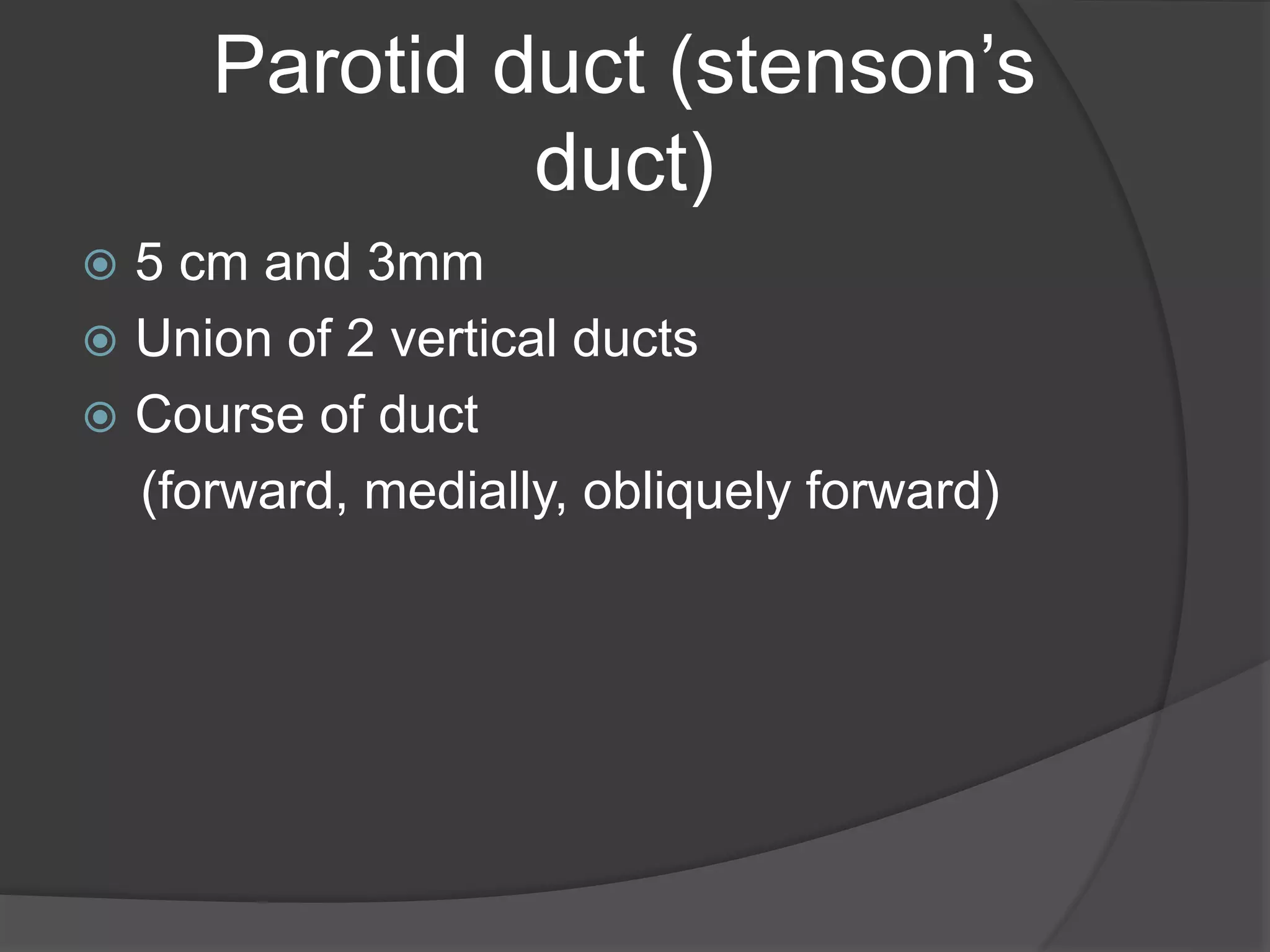 Parotid duct (stenson’s duct)

5 cm and 3mm

Union of 2 vertical ducts

Course of duct

(forward, medially, obliquely forward)